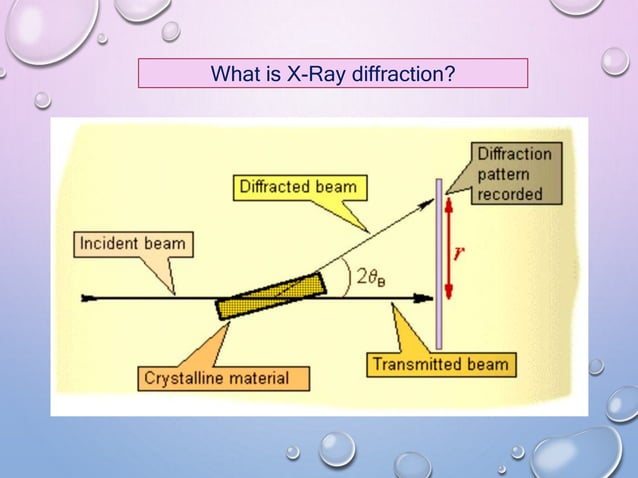 What is X-Ray diffraction?

Diffraction pattern recorded

Diffracted beam

Incident beam

$2\theta_B$

$r$

Crystalline material

Transmitted beam